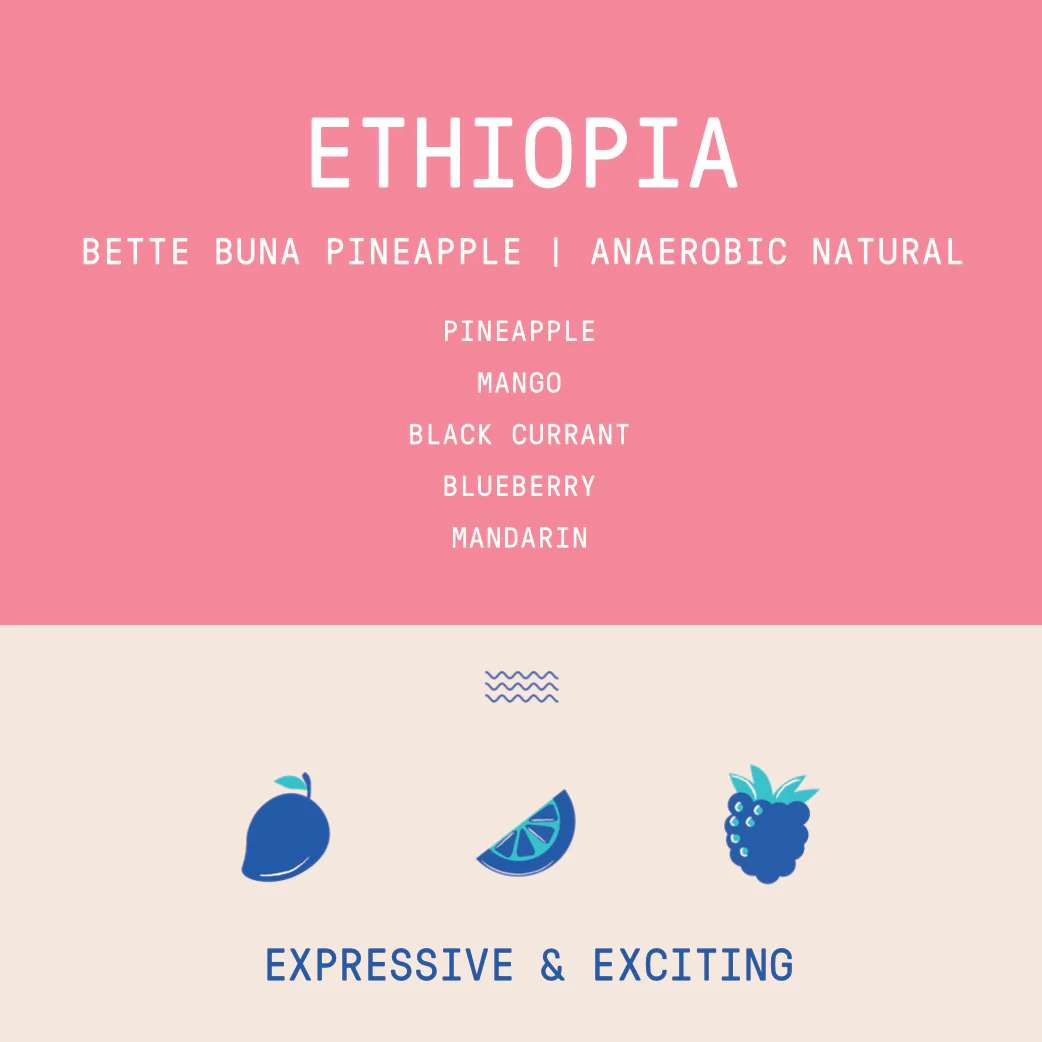 ETHIOPIA

BETTE BUNA PINEAPPLE | ANAEROBIC NATURAL

PINEAPPLE
MANGO
BLACK CURRANT
BLUEBERRY
MANDARIN

EXPRESSIVE & EXCITING